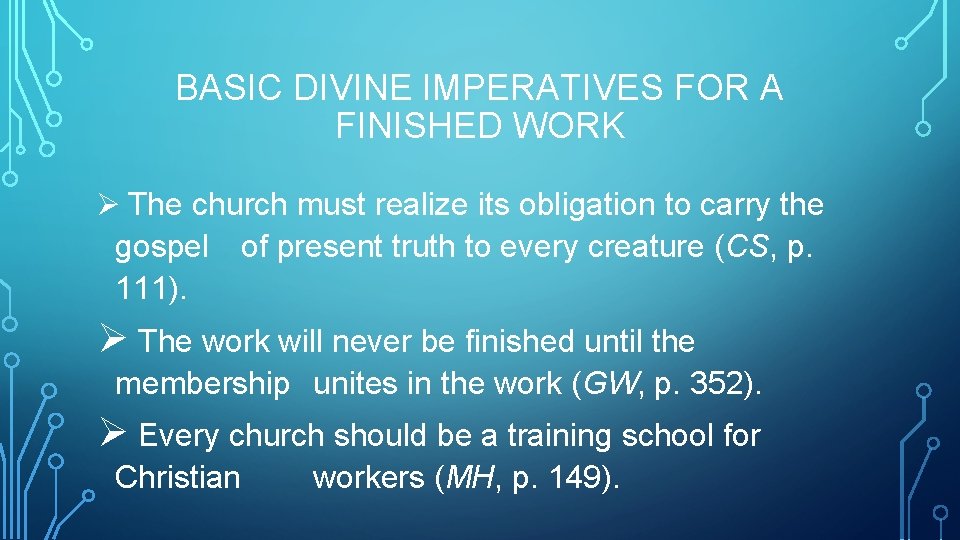 BASIC DIVINE IMPERATIVES FOR A FINISHED WORK

➢ The church must realize its obligation to carry the gospel of present truth to every creature (CS, p. 111).

➢ The work will never be finished until the membership unites in the work (GW, p. 352).

➢ Every church should be a training school for Christian workers (MH, p. 149).